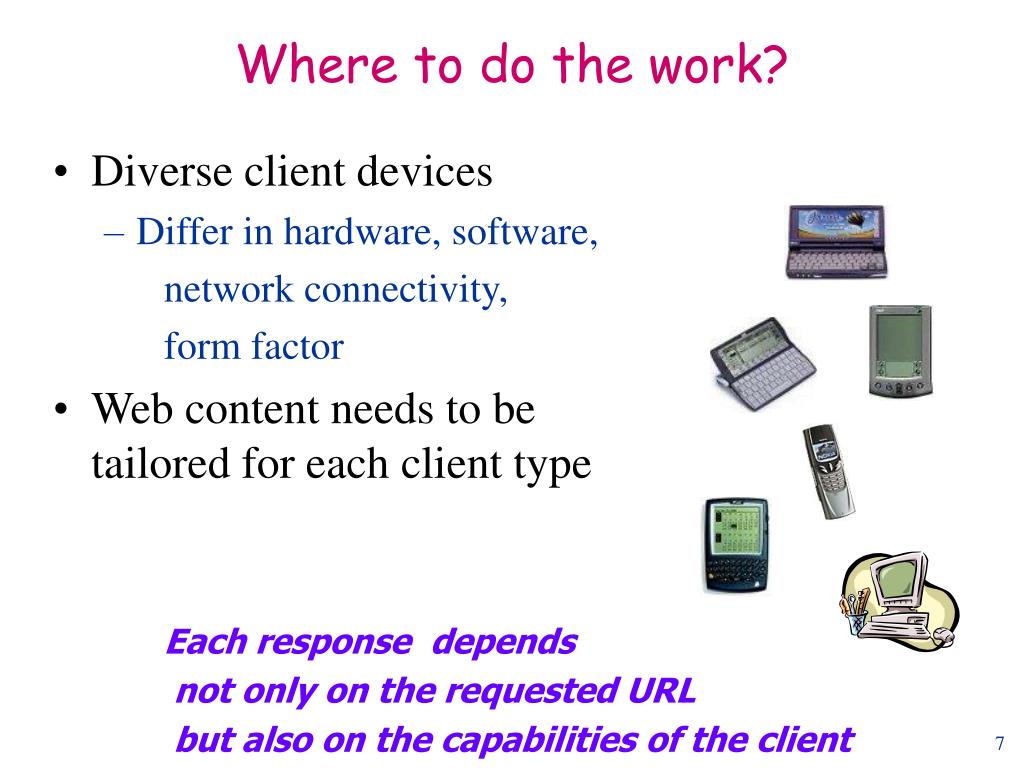 Where to do the work?

• Diverse client devices
– Differ in hardware, software, network connectivity, form factor

• Web content needs to be tailored for each client type

Each response depends
not only on the requested URL
but also on the capabilities of the client

7